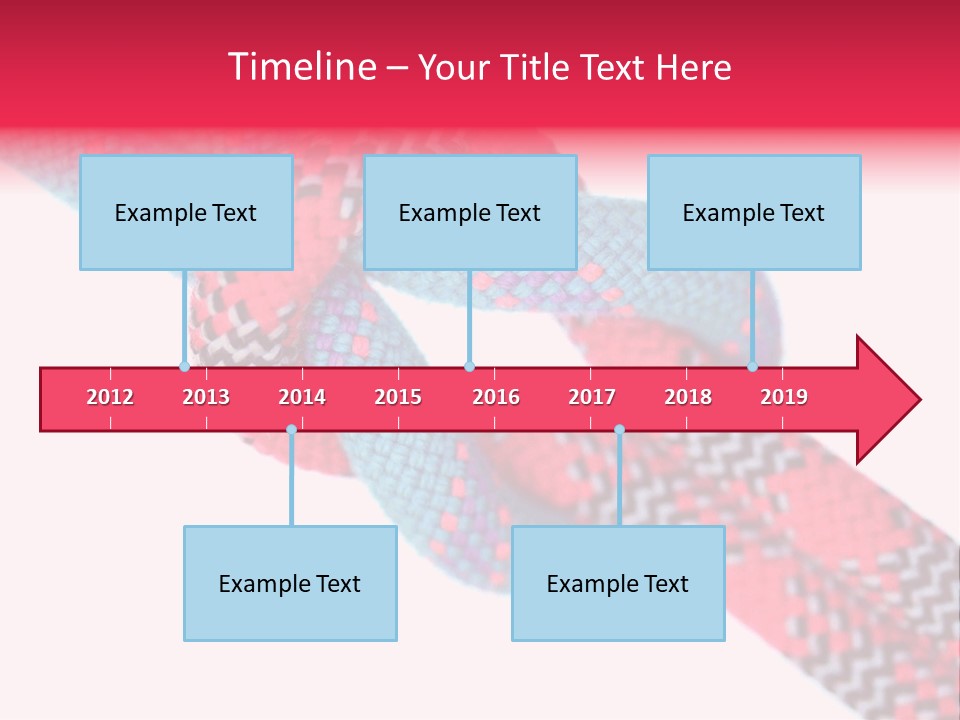 Timeline – Your Title Text Here

Example Text

Example Text

Example Text

2012 2013 2014 2015 2016 2017 2018 2019

Example Text

Example Text